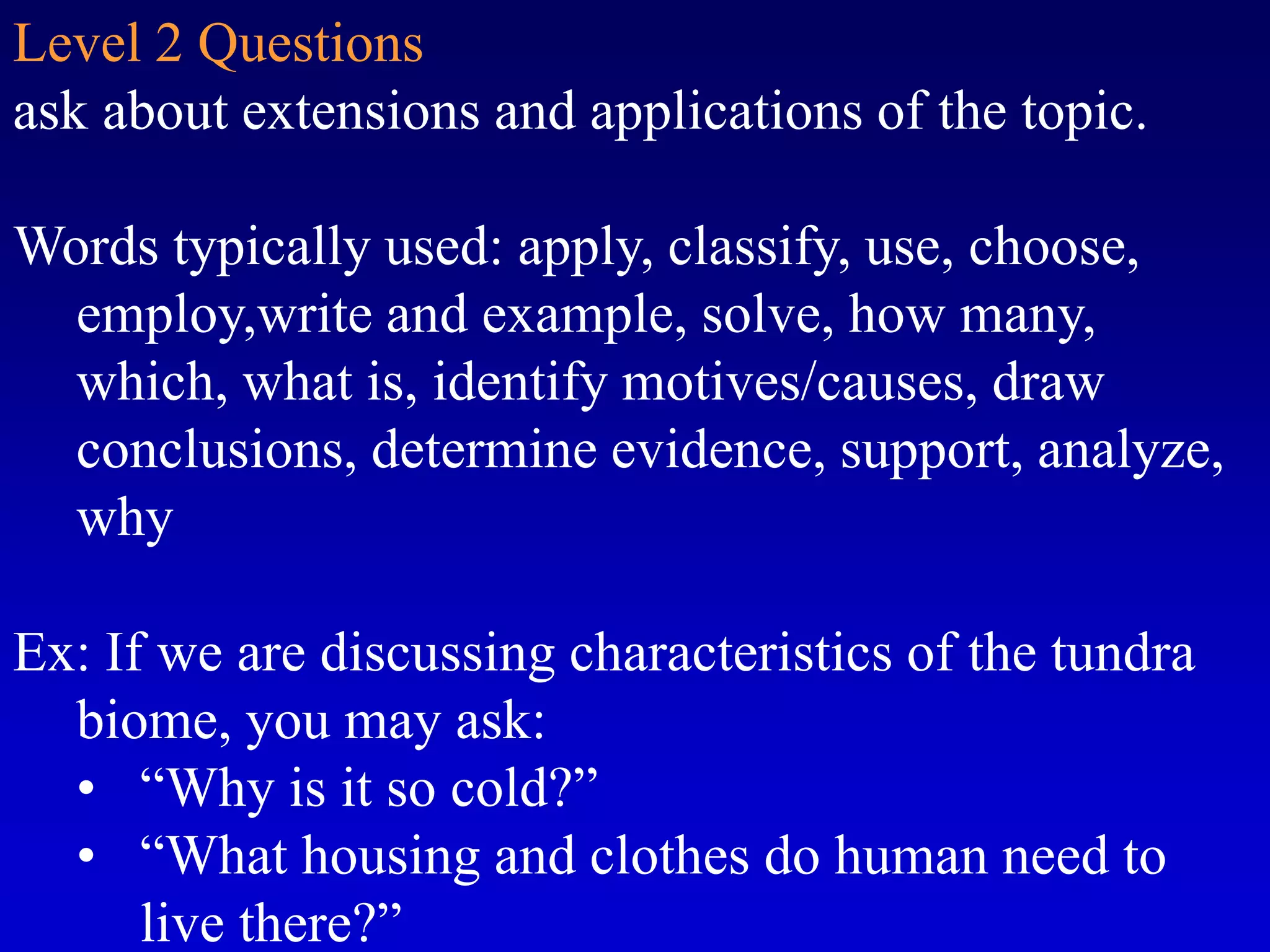 Level 2 Questions
ask about extensions and applications of the topic.

Words typically used: apply, classify, use, choose, employ,write and example, solve, how many, which, what is, identify motives/causes, draw conclusions, determine evidence, support, analyze, why

Ex: If we are discussing characteristics of the tundra biome, you may ask:
• “Why is it so cold?”
• “What housing and clothes do human need to live there?”